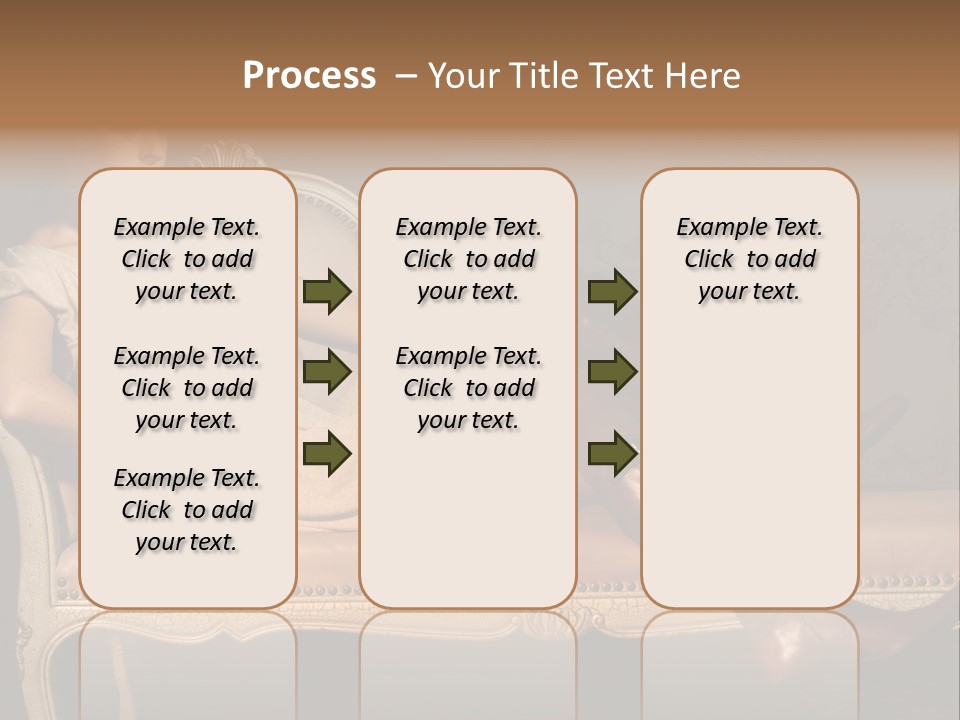 Process – Your Title Text Here

Example Text. Click to add your text.

Example Text. Click to add your text.

Example Text. Click to add your text.

Example Text. Click to add your text.

Example Text. Click to add your text.

Example Text. Click to add your text.